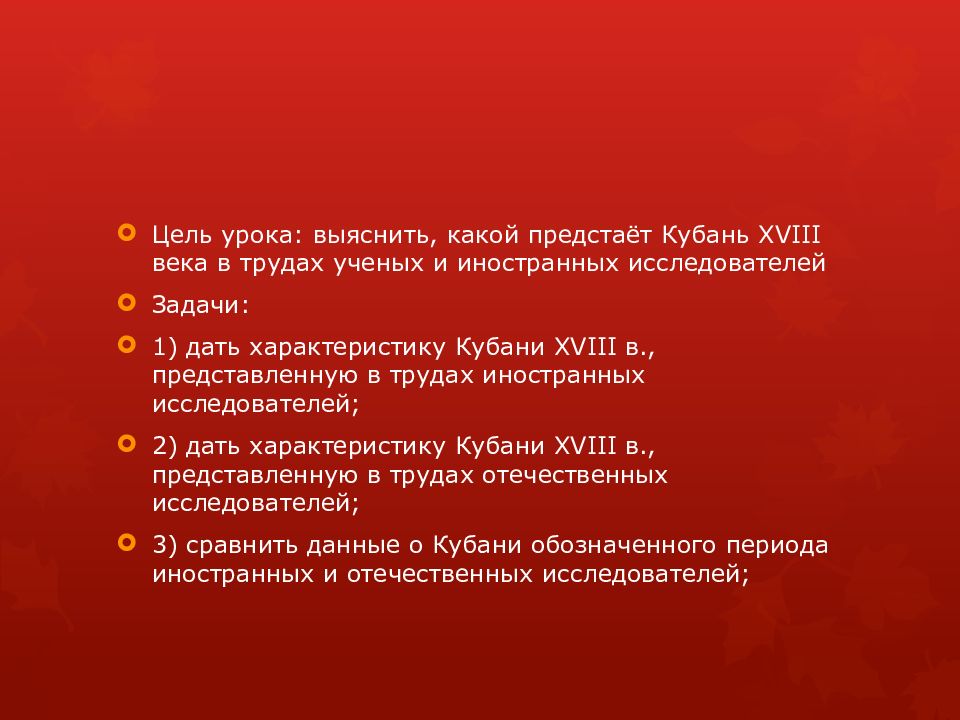 Цель урока: выяснить, какой предстаёт Кубань XVIII века в трудах ученых и иностранных исследователей

Задачи:

1) дать характеристику Кубани XVIII в., представленную в трудах иностранных исследователей;

2) дать характеристику Кубани XVIII в., представленную в трудах отечественных исследователей;

3) сравнить данные о Кубани обозначенного периода иностранных и отечественных исследователей;